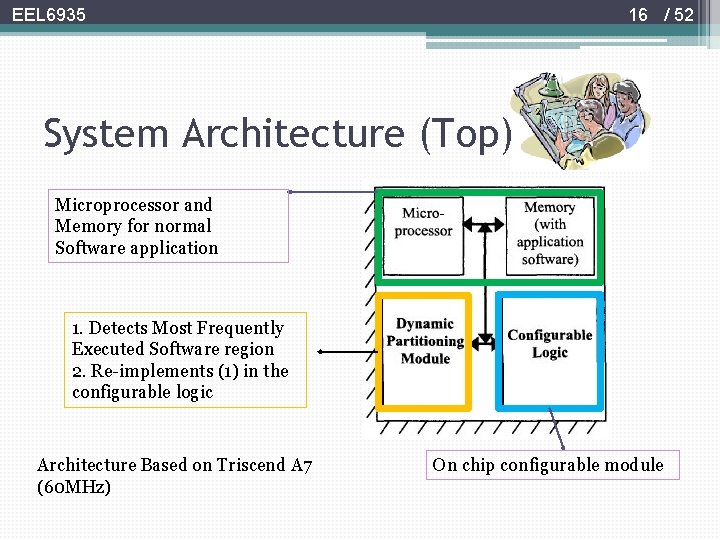 EEL6935

16 / 52

System Architecture (Top)

Microprocessor and Memory for normal Software application

Micro-processor

Memory (with application software)

1. Detects Most Frequently Executed Software region
2. Re-implements (1) in the configurable logic

Dynamic Partitioning Module

Configurable Logic

Architecture Based on Triscend A7 (60MHz)

On chip configurable module